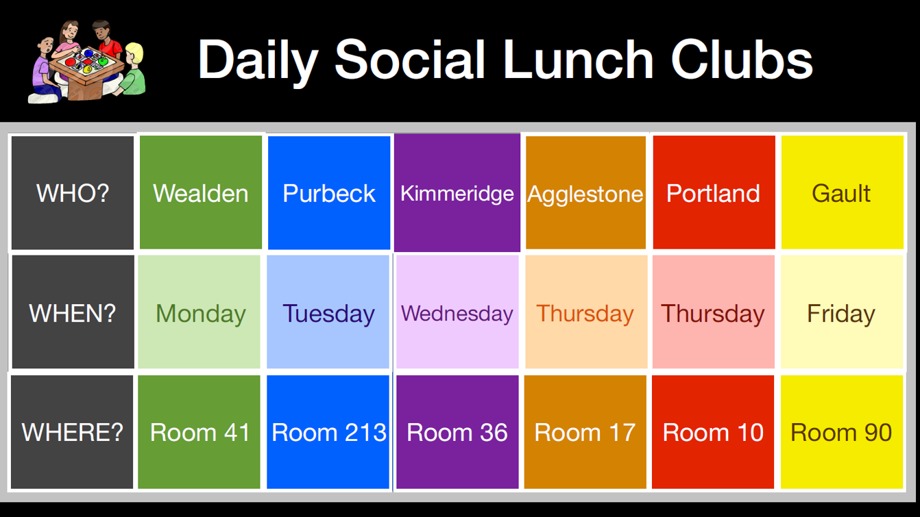 Daily Social Lunch Clubs

| WHO? | Wealden | Purbeck | Kimmeridge | Agglestone | Portland | Gault |
|---|---|---|---|---|---|---|
| WHEN? | Monday | Tuesday | Wednesday | Thursday | Thursday | Friday |
| WHERE? | Room 41 | Room 213 | Room 36 | Room 17 | Room 10 | Room 90 |